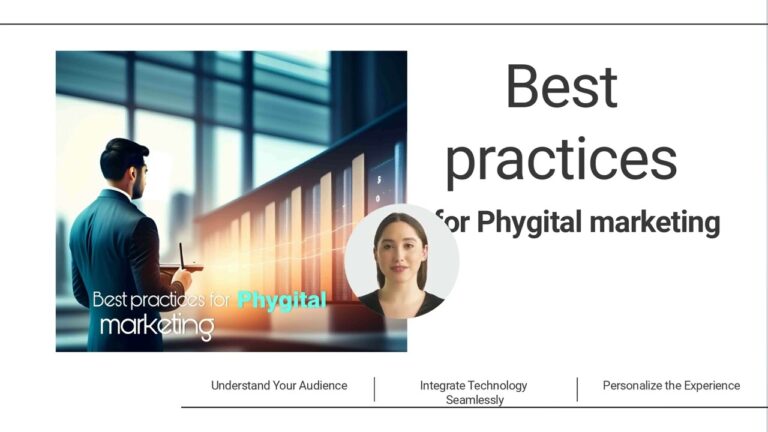 Best practices for Phygital marketing

Best practices for Phygital marketing

Understand Your Audience | Integrate Technology Seamlessly | Personalize the Experience